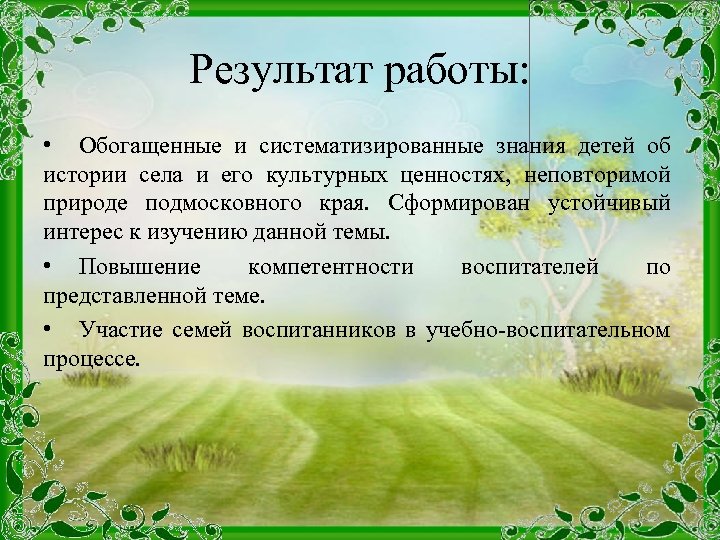 Результат работы:

• Обогащенные и систематизированные знания детей об истории села и его культурных ценностях, неповторимой природе подмосковного края. Сформирован устойчивый интерес к изучению данной темы.

• Повышение компетентности воспитателей по представленной теме.

• Участие семей воспитанников в учебно-воспитательном процессе.